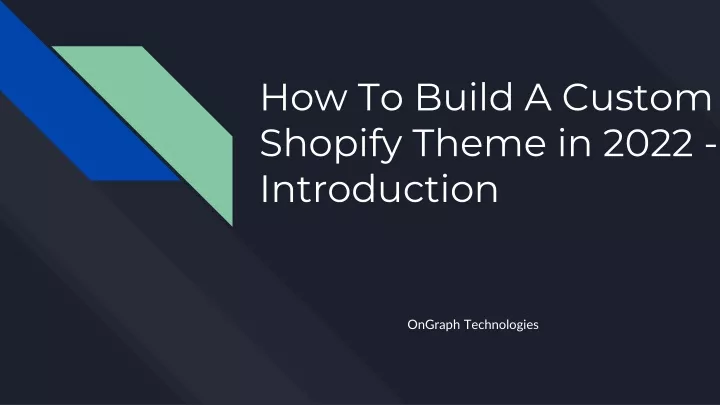 How To Build A Custom Shopify Theme in 2022 - Introduction

OnGraph Technologies